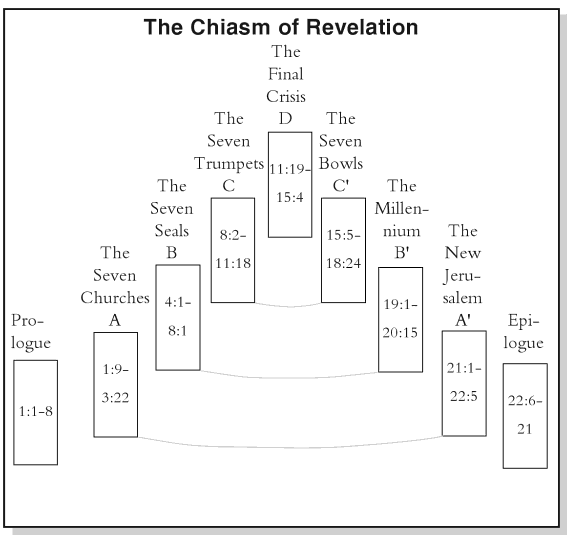 The Chiasm of Revelation

Prologue
1:1-8

The Seven Churches
A
1:9-3:22

The Seven Seals
B
4:1-8:1

The Seven Trumpets
C
8:2-11:18

The Final Crisis
D
11:19-15:4

The Seven Bowls
C'
15:5-18:24

The Millennium
B'
19:1-20:15

The New Jerusalem
A'
21:1-22:5

Epilogue
22:6-21